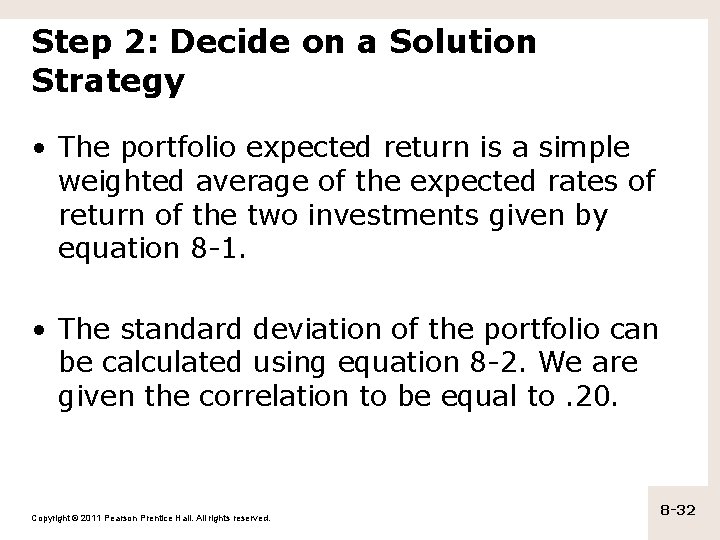 Step 2: Decide on a Solution Strategy

• The portfolio expected return is a simple weighted average of the expected rates of return of the two investments given by equation 8-1.

• The standard deviation of the portfolio can be calculated using equation 8-2. We are given the correlation to be equal to .20.

Copyright © 2011 Pearson Prentice Hall. All rights reserved.

8-32